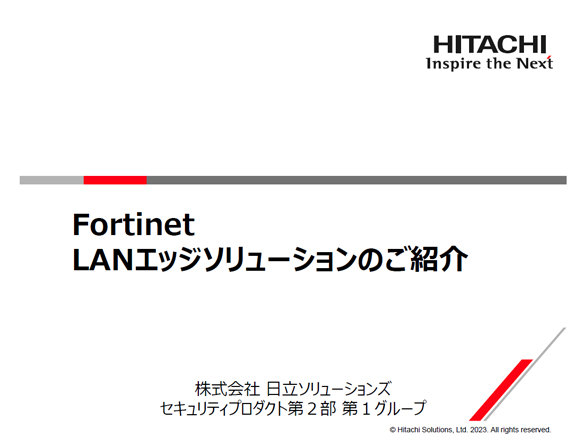 HITACHI
Inspire the Next

Fortinet
LANエッジソリューションのご紹介

株式会社 日立ソリューションズ
セキュリティプロダクト第２部 第１グループ

© Hitachi Solutions, Ltd. 2023. All rights reserved.